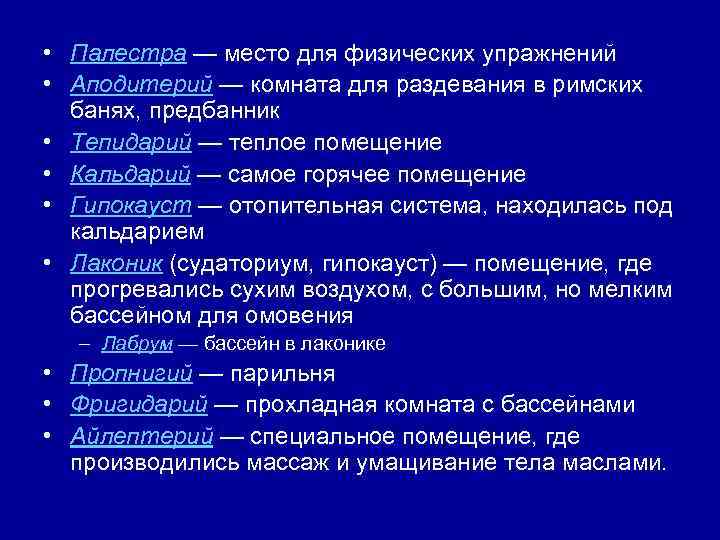 • Палестра — место для физических упражнений
• Аподитерий — комната для раздевания в римских банях, предбанник
• Тепидарий — теплое помещение
• Кальдарий — самое горячее помещение
• Гипокауст — отопительная система, находилась под кальдарием
• Лаконик (судаториум, гипокауст) — помещение, где прогревались сухим воздухом, с большим, но мелким бассейном для омовения
– Лабрум — бассейн в лаконике
• Пропнигий — парильня
• Фригидарий — прохладная комната с бассейнами
• Айлептерий — специальное помещение, где производились массаж и умащивание тела маслами.